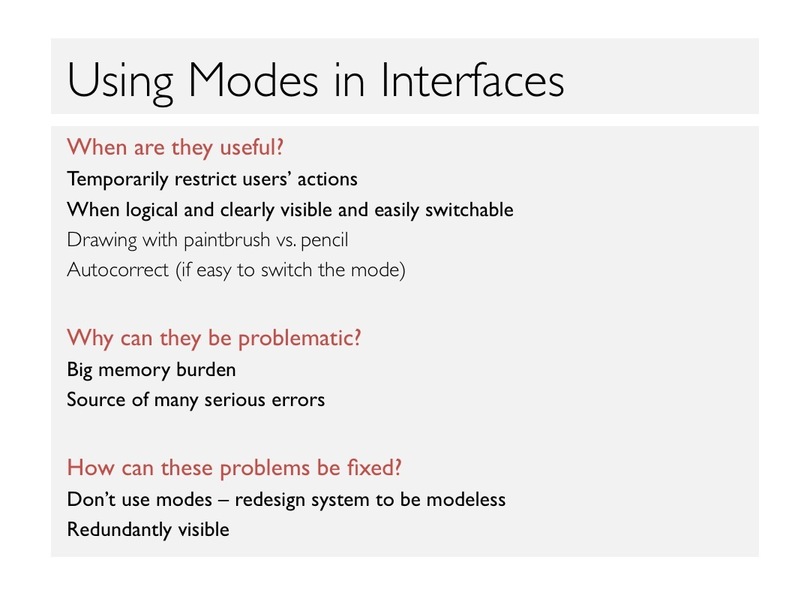 Using Modes in Interfaces

When are they useful?

Temporarily restrict users' actions

When logical and clearly visible and easily switchable

Drawing with paintbrush vs. pencil

Autocorrect (if easy to switch the mode)

Why can they be problematic?

Big memory burden

Source of many serious errors

How can these problems be fixed?

Don't use modes – redesign system to be modeless

Redundantly visible